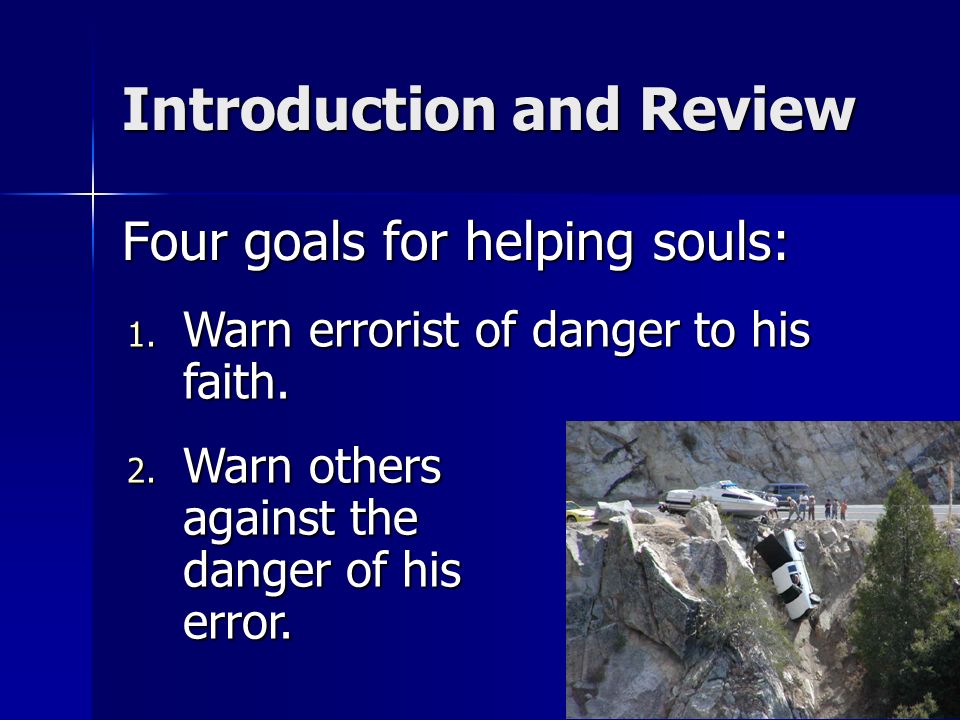 Introduction and Review

Four goals for helping souls:

1. Warn errorist of danger to his faith.

2. Warn others against the danger of his error.